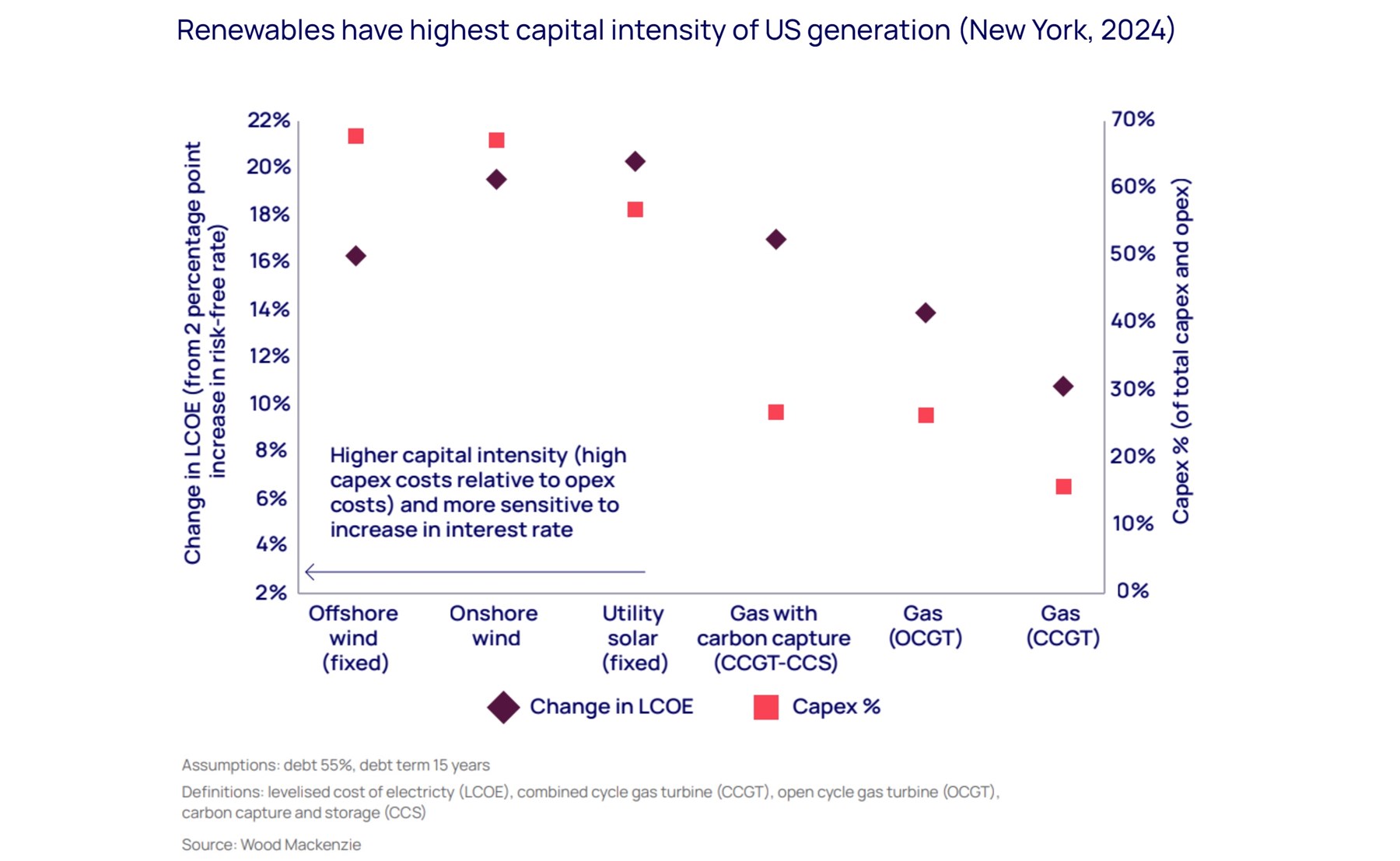 Renewables have highest capital intensity of US generation (New York, 2024)

Change in LCOE (from 2 percentage point increase in risk-free rate)

22%
20%
18%
16%
14%
12%
10%
8%
6%
4%
2%

70%
60%
50%
40%
30%
20%
10%
0%

Capex % (of total capex and opex)

Higher capital intensity (high capex costs relative to opex costs) and more sensitive to increase in interest rate

Offshore wind (fixed)
Onshore wind
Utility solar (fixed)
Gas with carbon capture (CCGT-CCS)
Gas (OCGT)
Gas (CCGT)

Change in LCOE
Capex %

Assumptions: debt 55%, debt term 15 years

Definitions: levelised cost of electricty (LCOE), combined cycle gas turbine (CCGT), open cycle gas turbine (OCGT), carbon capture and storage (CCS)

Source: Wood Mackenzie